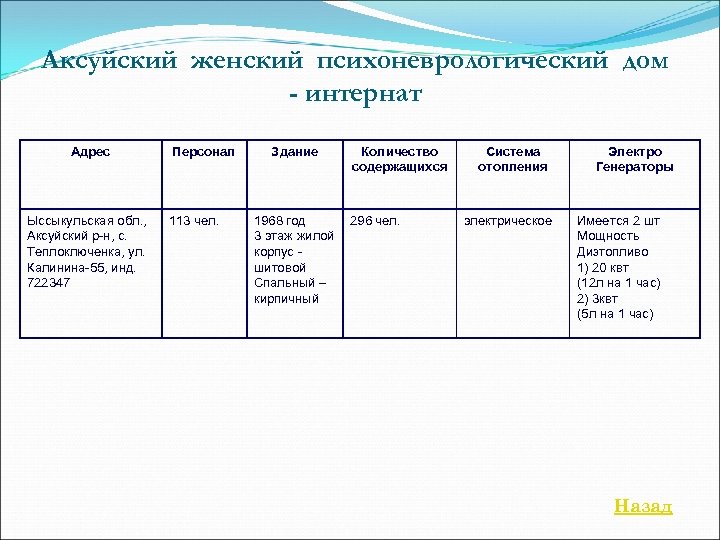 Аксуйский женский психоневрологический дом - интернат

| Адрес | Персонал | Здание | Количество содержащихся | Система отопления | Электро Генераторы |
|---|---|---|---|---|---|
| Ыссыкульская обл., Аксуйский р-н, с. Теплоключенка, ул. Калинина-55, инд. 722347 | 113 чел. | 1968 год 3 этаж жилой корпус - шитовой Спальный – кирпичный | 296 чел. | электрическое | Имеется 2 шт Мощность Дизтопливо 1) 20 квт (12л на 1 час) 2) 3квт (5л на 1 час) |

Назад